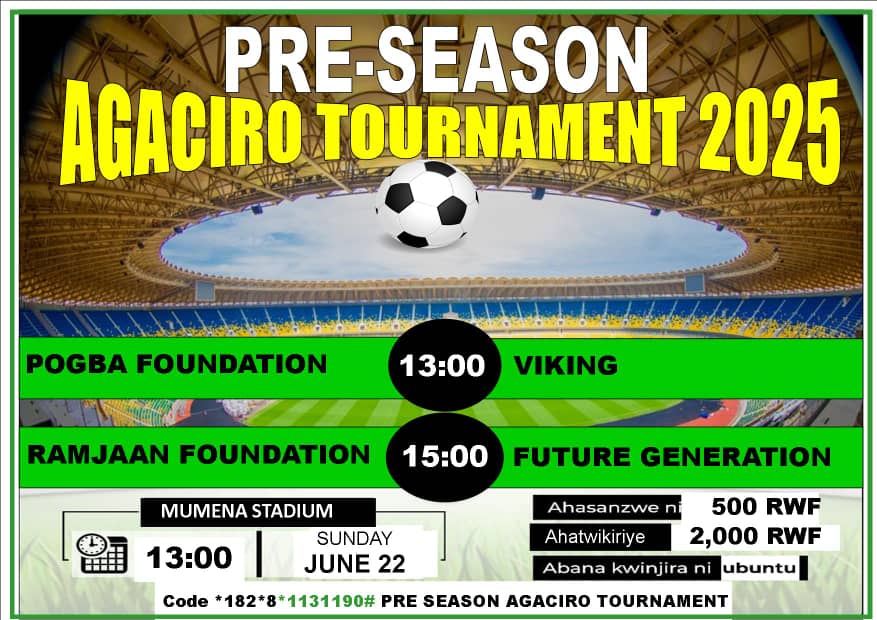 PRE-SEASON
AGACIRO TOURNAMENT 2025

POGBA FOUNDATION 13:00 VIKING

RAMJAAN FOUNDATION 15:00 FUTURE GENERATION

MUMENA STADIUM
13:00
SUNDAY
JUNE 22

Ahasanzwe ni 500 RWF
Ahatwikiriye 2,000 RWF
Abana kwinjira ni ubuntu

Code *182*8*1131190# PRE SEASON AGACIRO TOURNAMENT